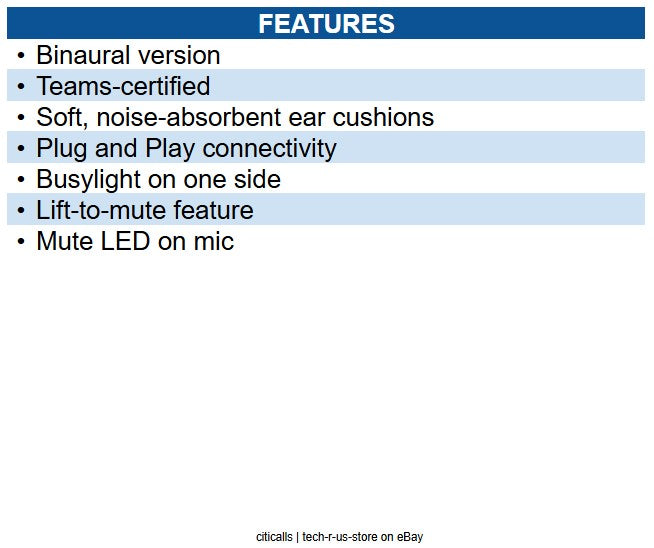 FEATURES

• Binaural version
• Teams-certified
• Soft, noise-absorbent ear cushions
• Plug and Play connectivity
• Busylight on one side
• Lift-to-mute feature
• Mute LED on mic

citicalls | tech-r-us-store on eBay